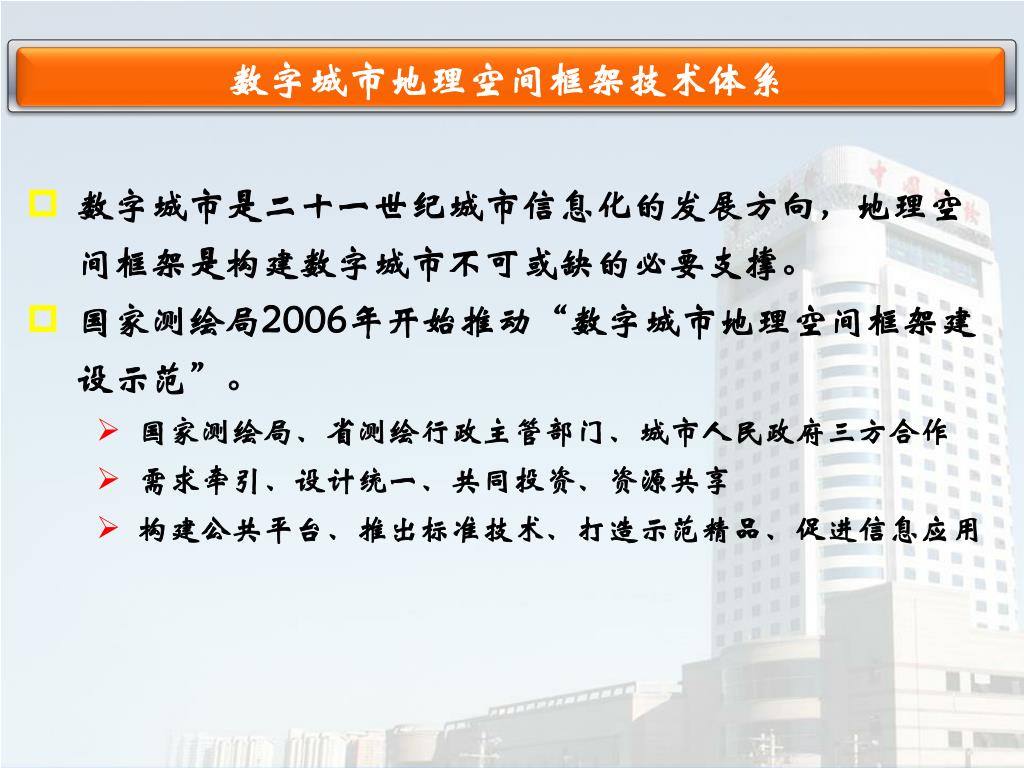 数字城市地理空间框架技术体系

数字城市是二十一世纪城市信息化的发展方向，地理空间框架是构建数字城市不可或缺的必要支撑。

国家测绘局2006年开始推动“数字城市地理空间框架建设示范”。

国家测绘局、省测绘行政主管部门、城市人民政府三方合作

需求牵引、设计统一、共同投资、资源共享

构建公共平台、推出标准技术、打造示范精品、促进信息应用